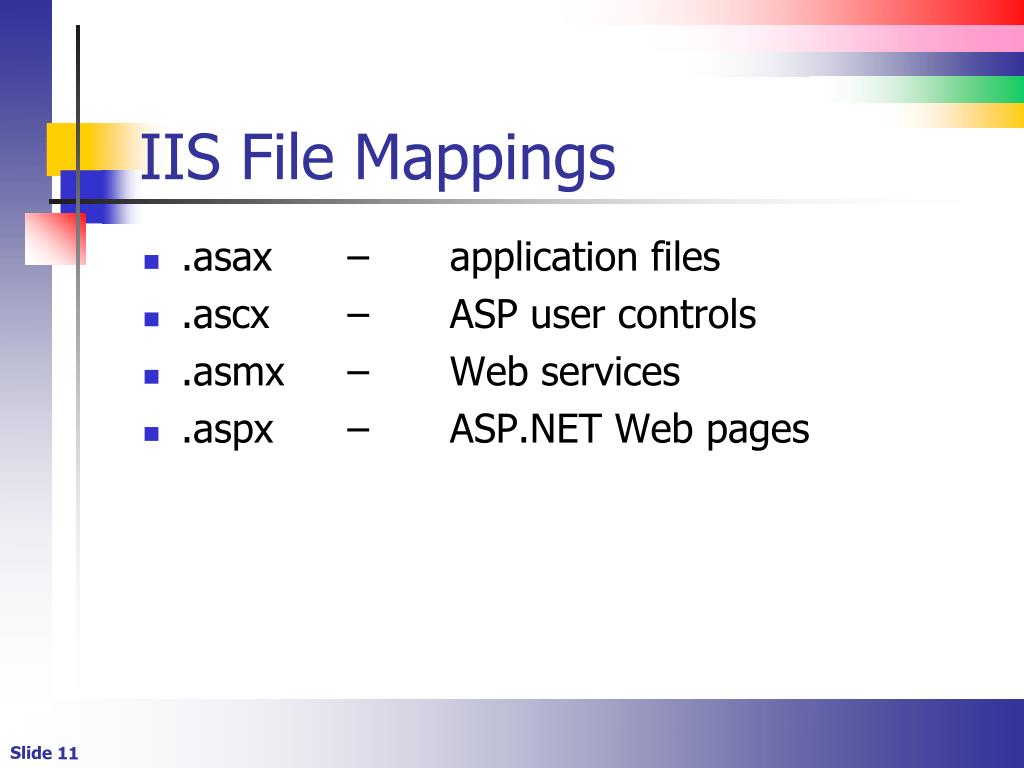 IIS File Mappings

- .asax – application files
- .ascx – ASP user controls
- .asmx – Web services
- .aspx – ASP.NET Web pages

Slide 11